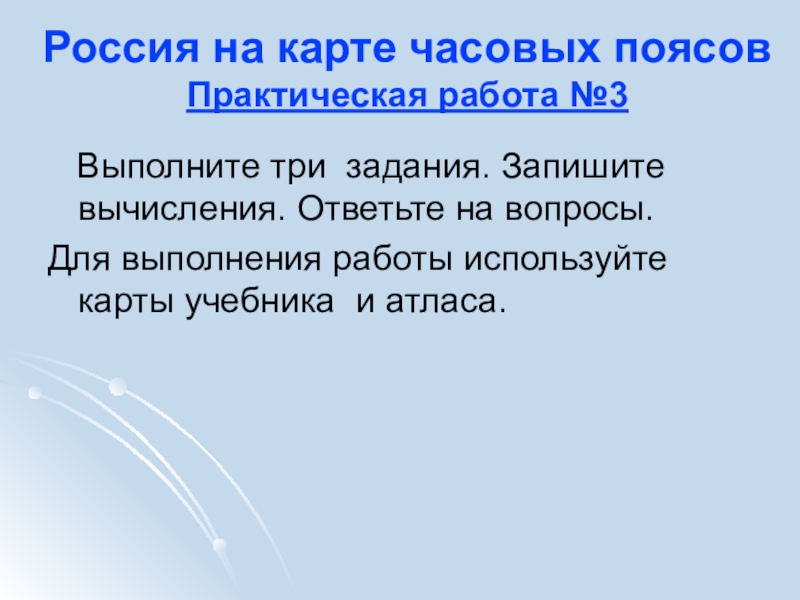 Россия на карте часовых поясов
Практическая работа №3

Выполните три задания. Запишите вычисления. Ответьте на вопросы.

Для выполнения работы используйте карты учебника и атласа.